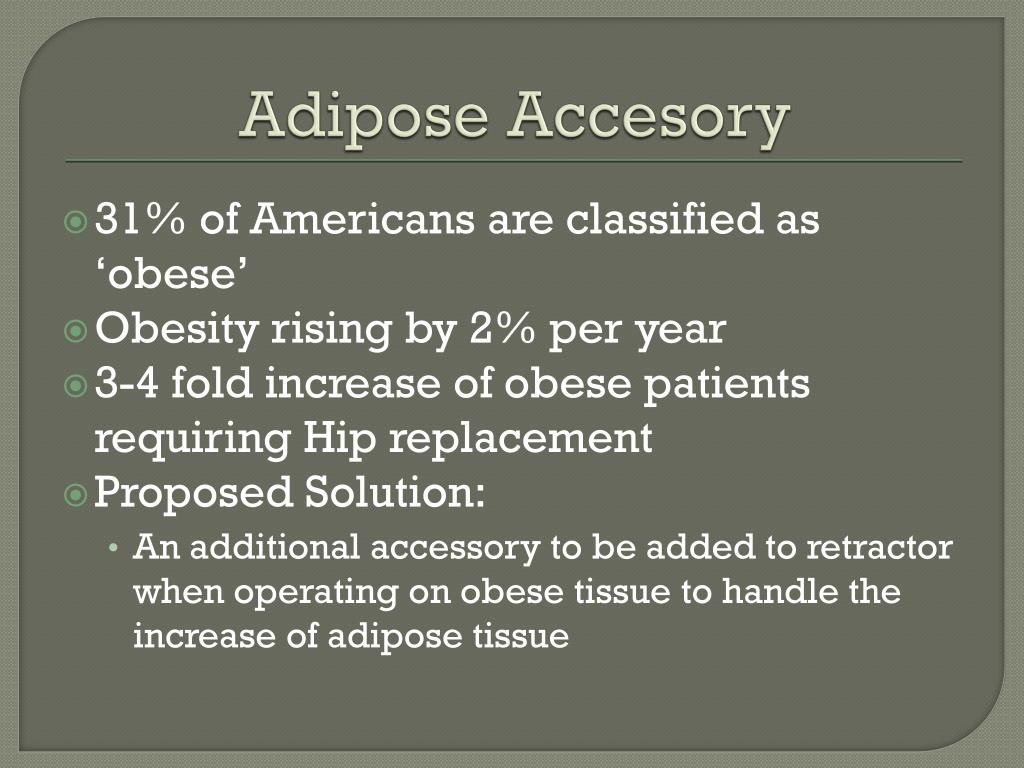 Adipose Accesory

31% of Americans are classified as ‘obese’

Obesity rising by 2% per year

3-4 fold increase of obese patients requiring Hip replacement

Proposed Solution:

• An additional accessory to be added to retractor when operating on obese tissue to handle the increase of adipose tissue